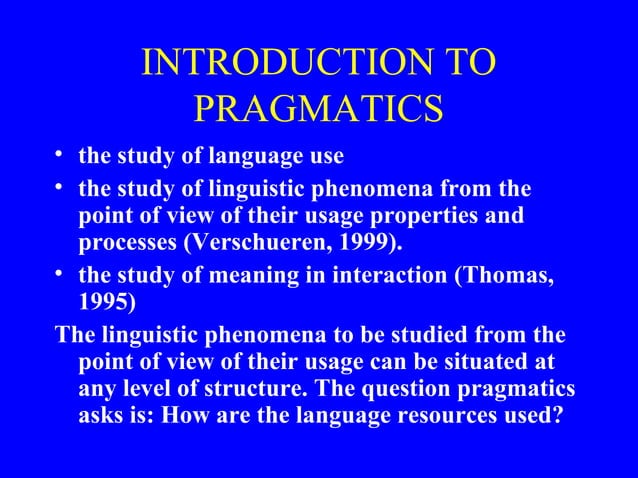 INTRODUCTION TO PRAGMATICS

• the study of language use
• the study of linguistic phenomena from the point of view of their usage properties and processes (Verschueren, 1999).
• the study of meaning in interaction (Thomas, 1995)

The linguistic phenomena to be studied from the point of view of their usage can be situated at any level of structure. The question pragmatics asks is: How are the language resources used?